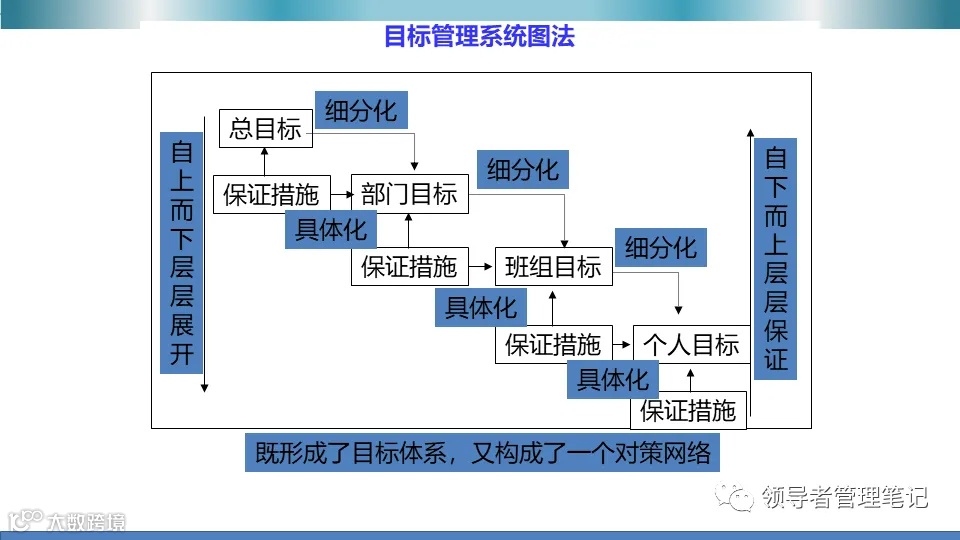 目标管理系统图法

自上而下层层展开

总目标
细分化
保证措施
部门目标
细分化
具体化
保证措施
班组目标
细分化
具体化
保证措施
个人目标
具体化
保证措施

自下而上层层保证

既形成了目标体系，又构成了一个对策网络

领导者管理笔记

大数跨境